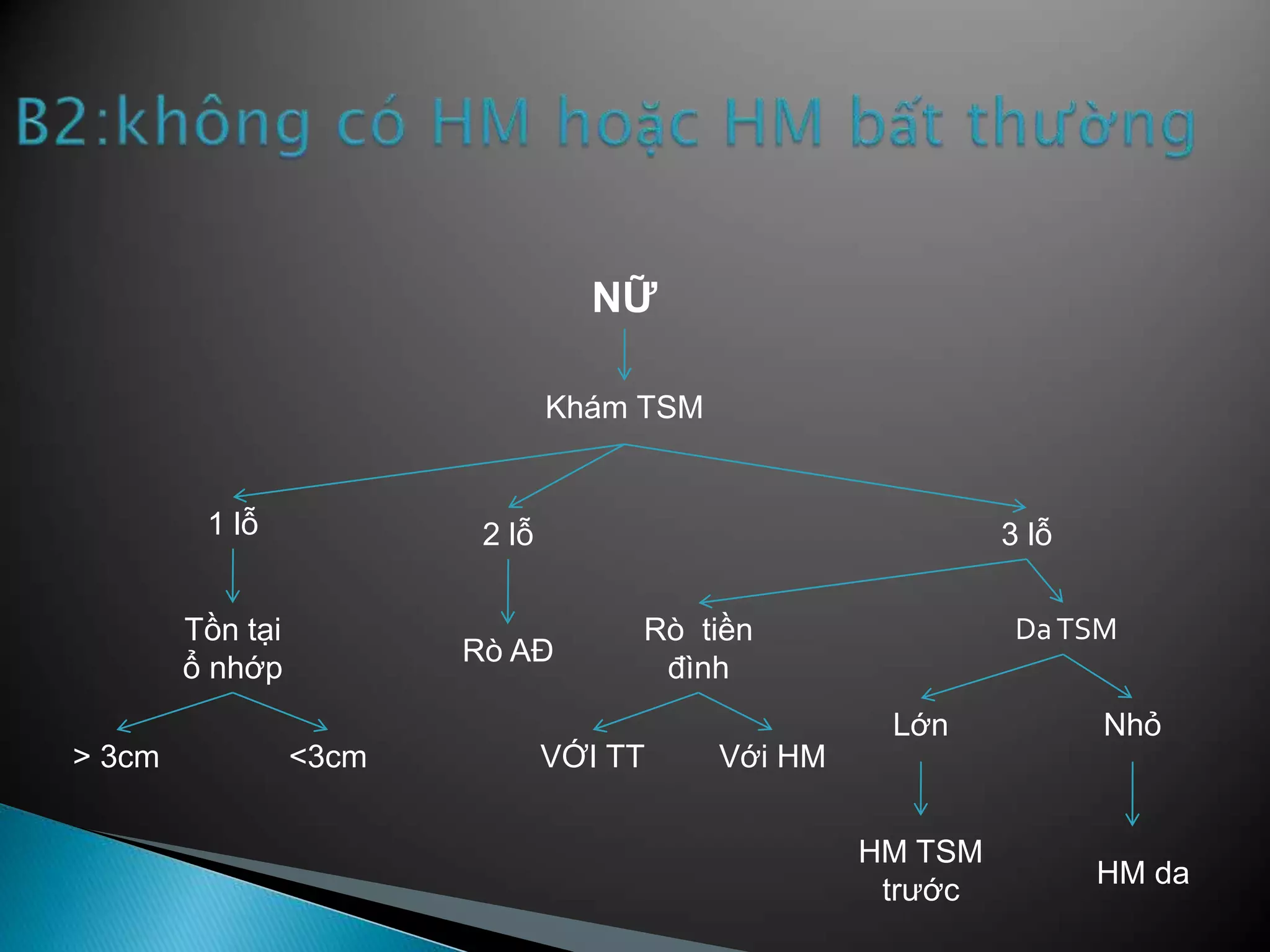 B2:không có HM hoặc HM bất thường

NỮ

Khám TSM

1 lỗ

2 lỗ

3 lỗ

Tồn tại ổ nhớp

Rò AĐ

Rò tiền đình

Da TSM

> 3cm

<3cm

VỚI TT

Với HM

Lớn

Nhỏ

HM TSM trước

HM da